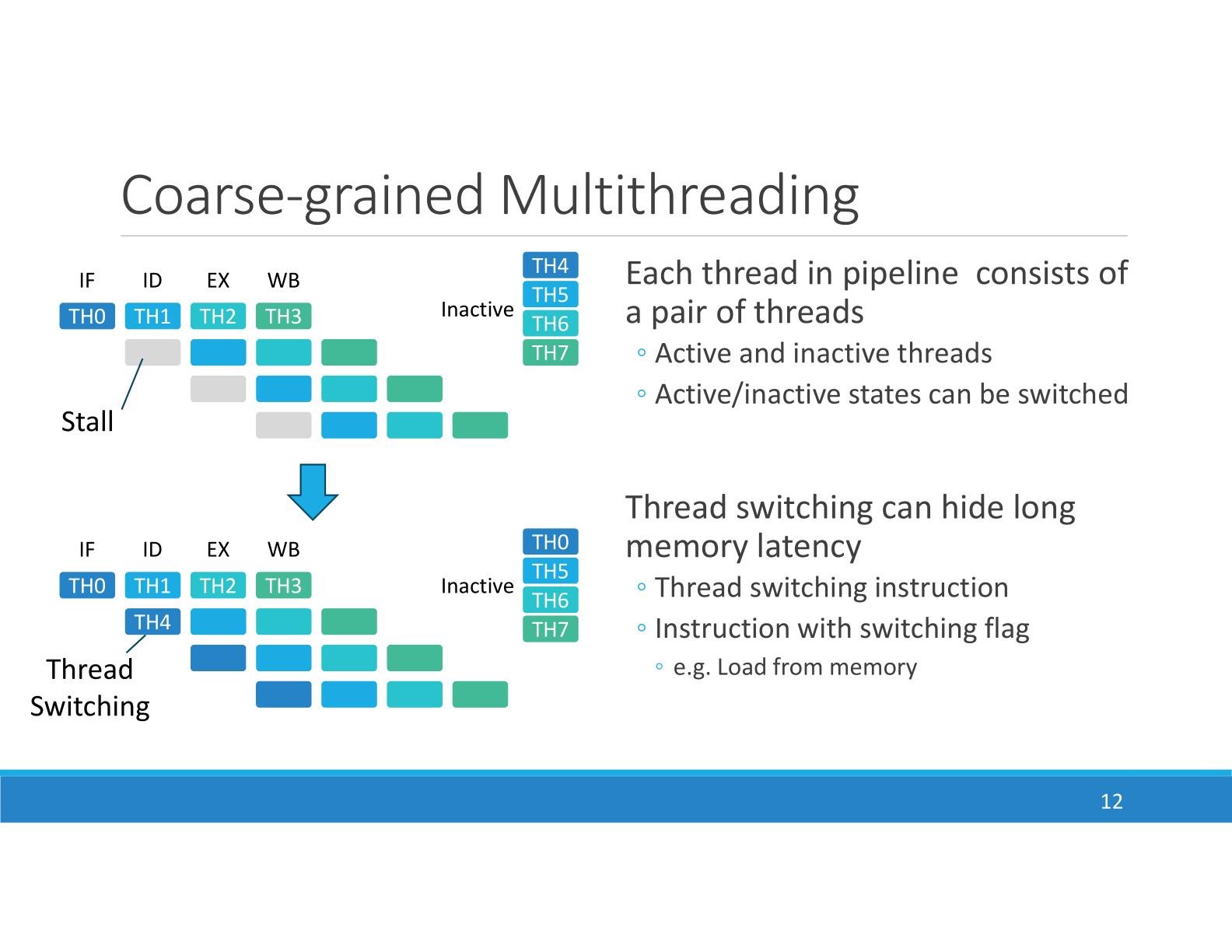 Coarse-grained Multithreading

IF ID EX WB

TH0 TH1 TH2 TH3

Inactive

TH4
TH5
TH6
TH7

Stall

IF ID EX WB

TH0 TH1 TH2 TH3

TH4

Inactive

TH0
TH5
TH6
TH7

Thread Switching

Each thread in pipeline consists of a pair of threads
◦ Active and inactive threads
◦ Active/inactive states can be switched

Thread switching can hide long memory latency
◦ Thread switching instruction
◦ Instruction with switching flag
◦ e.g. Load from memory

12